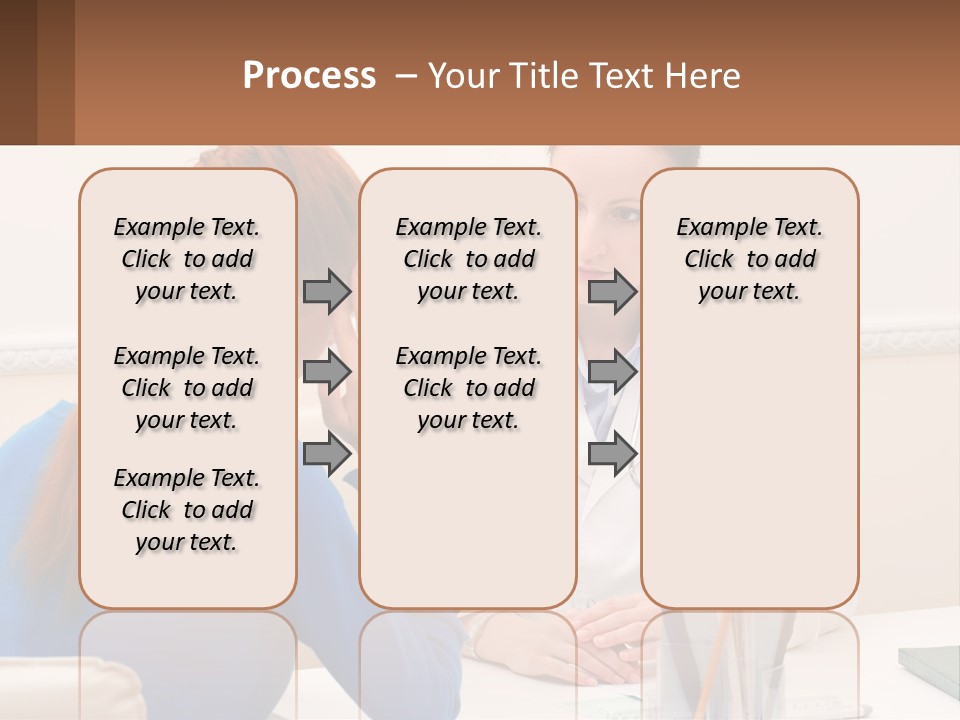 Process – Your Title Text Here

Example Text. Click to add your text.

Example Text. Click to add your text.

Example Text. Click to add your text.

Example Text. Click to add your text.

Example Text. Click to add your text.

Example Text. Click to add your text.